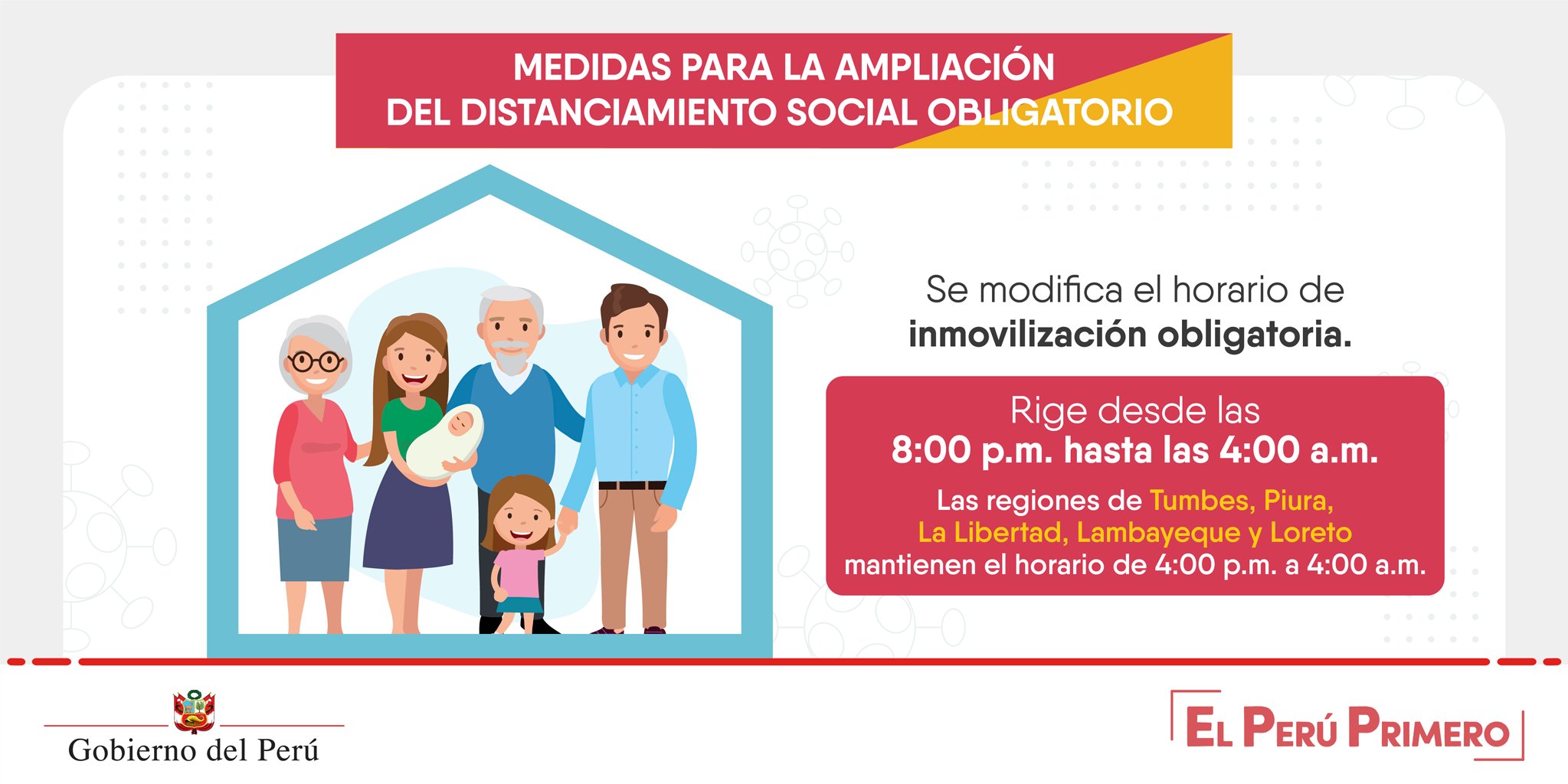 MEDIDAS PARA LA AMPLIACIÓN
DEL DISTANCIAMIENTO SOCIAL OBLIGATORIO

Se modifica el horario de
inmovilización obligatoria.

Rige desde las
8:00 p.m. hasta las 4:00 a.m.

Las regiones de Tumbes, Piura, La Libertad, Lambayeque y Loreto mantienen el horario de 4:00 p.m. a 4:00 a.m.

Gobierno del Perú

EL PERÚ PRIMERO